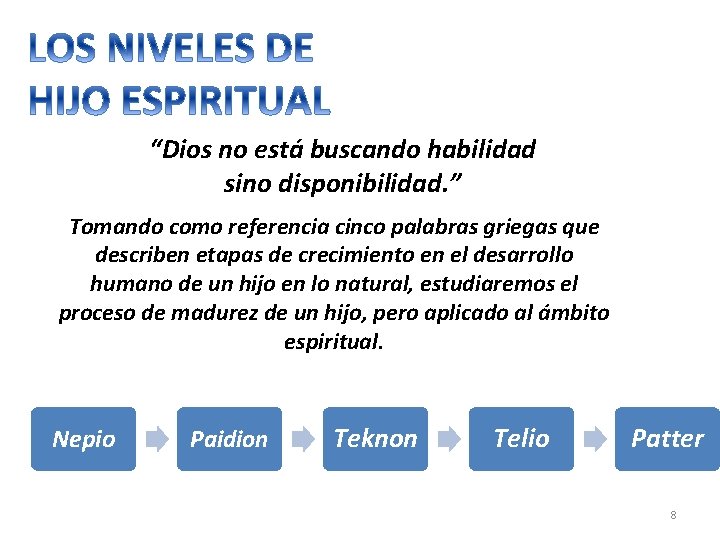 LOS NIVELES DE
HIJO ESPIRITUAL

“Dios no está buscando habilidad sino disponibilidad.”

Tomando como referencia cinco palabras griegas que describen etapas de crecimiento en el desarrollo humano de un hijo en lo natural, estudiaremos el proceso de madurez de un hijo, pero aplicado al ámbito espiritual.

Nepio

Paidion

Teknon

Telio

Patter

8